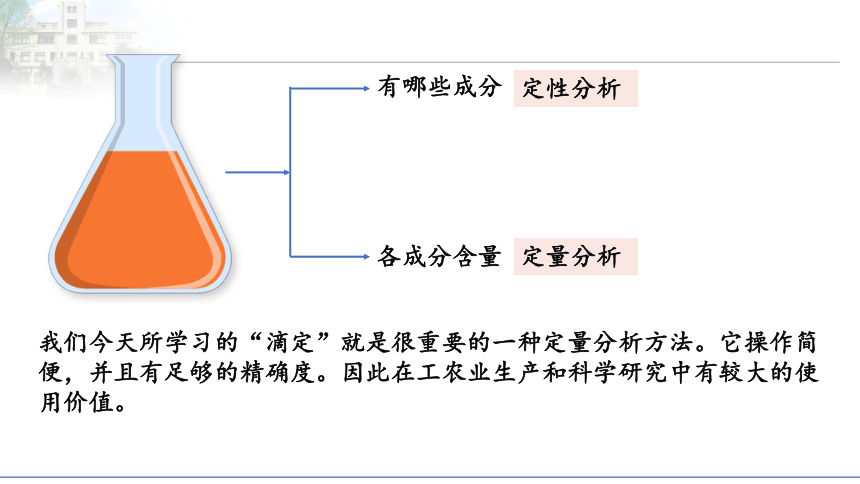 有哪些成分 定性分析

各成分含量 定量分析

我们今天所学习的“滴定”就是很重要的一种定量分析方法。它操作简便，并且有足够的精确度。因此在工农业生产和科学研究中有较大的使用价值。